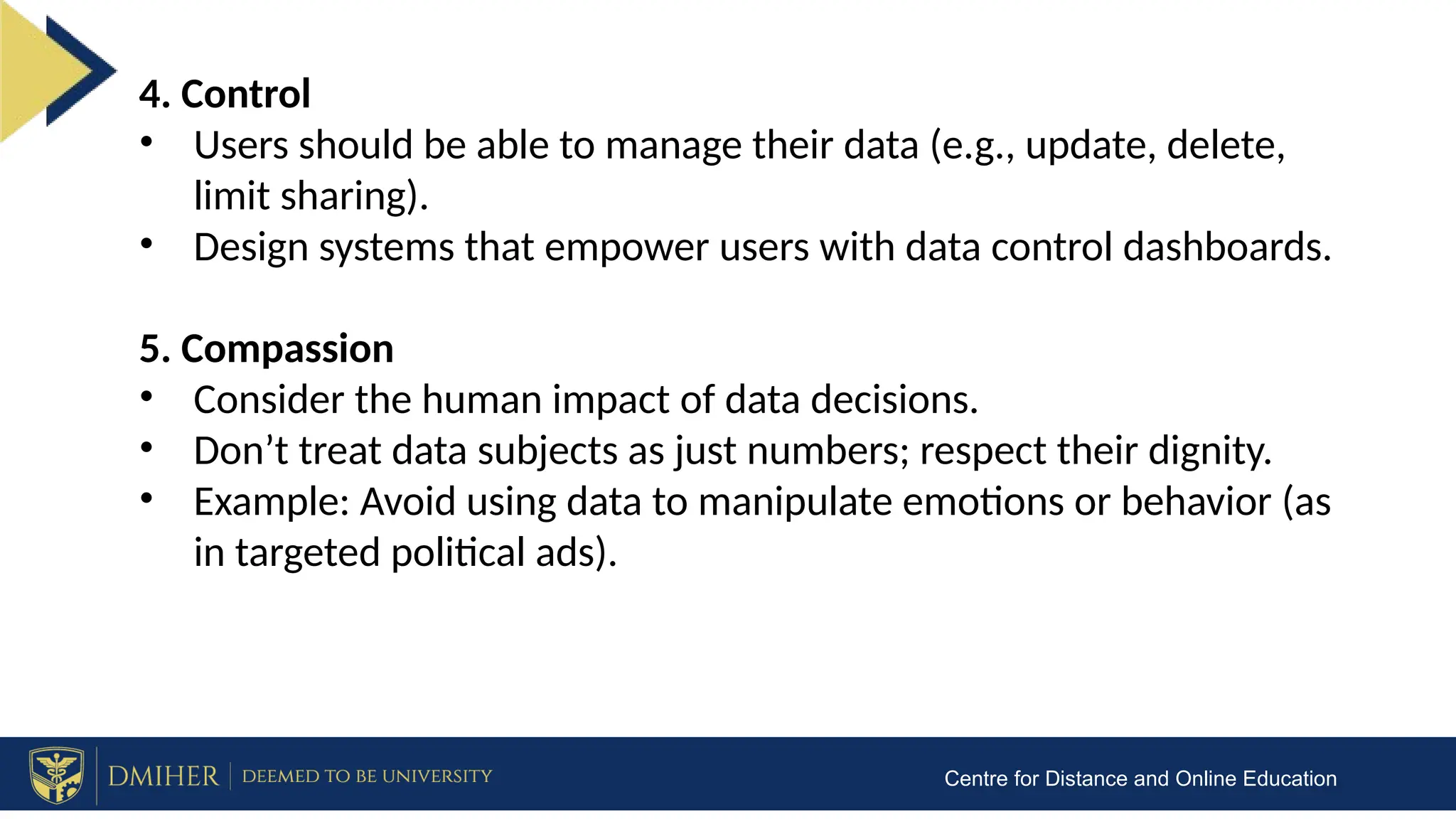 4. Control
• Users should be able to manage their data (e.g., update, delete, limit sharing).
• Design systems that empower users with data control dashboards.

5. Compassion
• Consider the human impact of data decisions.
• Don’t treat data subjects as just numbers; respect their dignity.
• Example: Avoid using data to manipulate emotions or behavior (as in targeted political ads).

DMIHER | DEEMED TO BE UNIVERSITY
Centre for Distance and Online Education